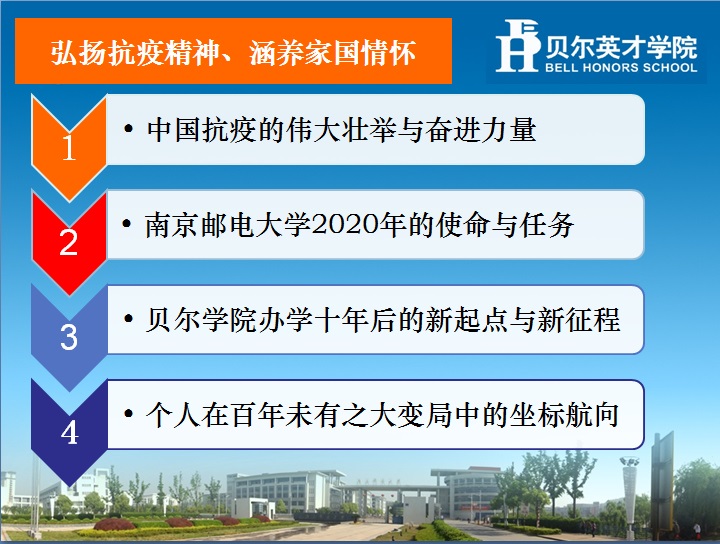 弘扬抗疫精神、涵养家国情怀

贝尔英才学院
BELL HONORS SCHOOL

1
• 中国抗疫的伟大壮举与奋进力量

2
• 南京邮电大学2020年的使命与任务

3
• 贝尔学院办学十年后的新起点与新征程

4
• 个人在百年未有之大变局中的坐标航向